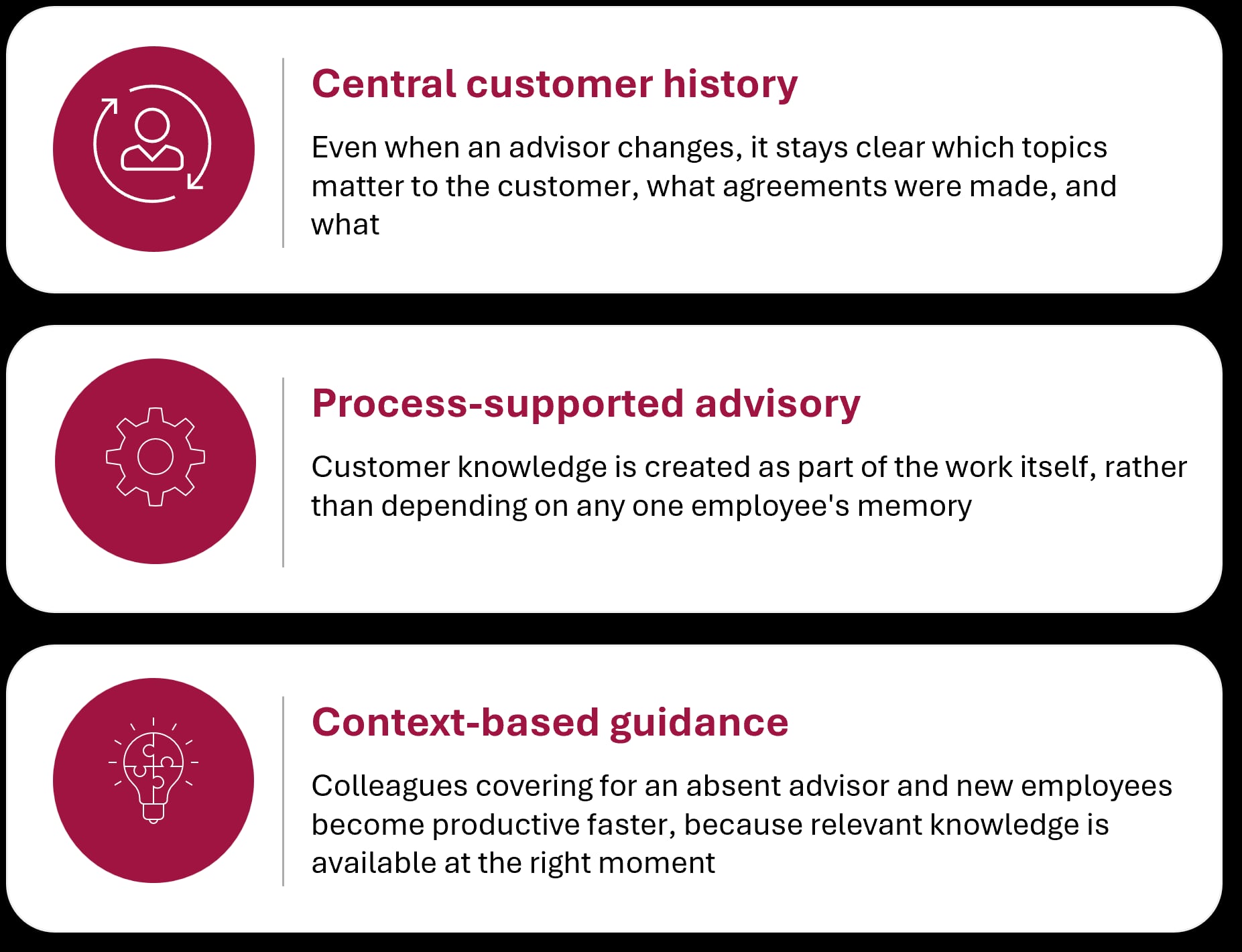 Central customer history

Even when an advisor changes, it stays clear which topics matter to the customer, what agreements were made, and what

Process-supported advisory

Customer knowledge is created as part of the work itself, rather than depending on any one employee's memory

Context-based guidance

Colleagues covering for an absent advisor and new employees become productive faster, because relevant knowledge is available at the right moment